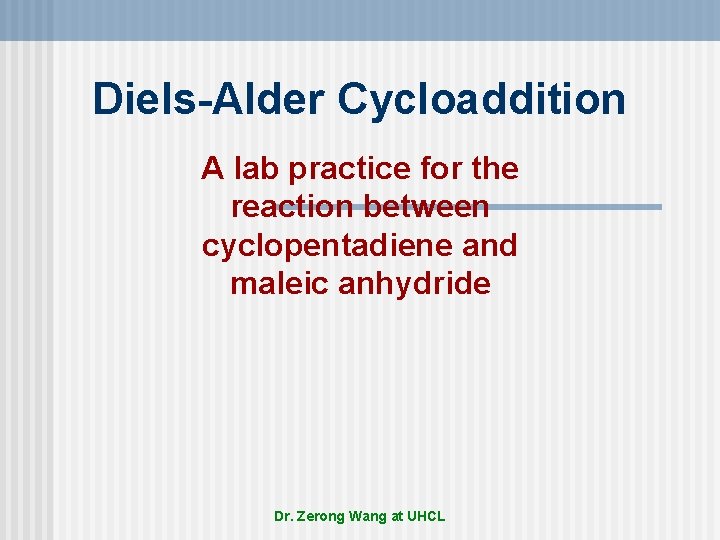 Diels-Alder Cycloaddition

A lab practice for the reaction between cyclopentadiene and maleic anhydride

Dr. Zerong Wang at UHCL